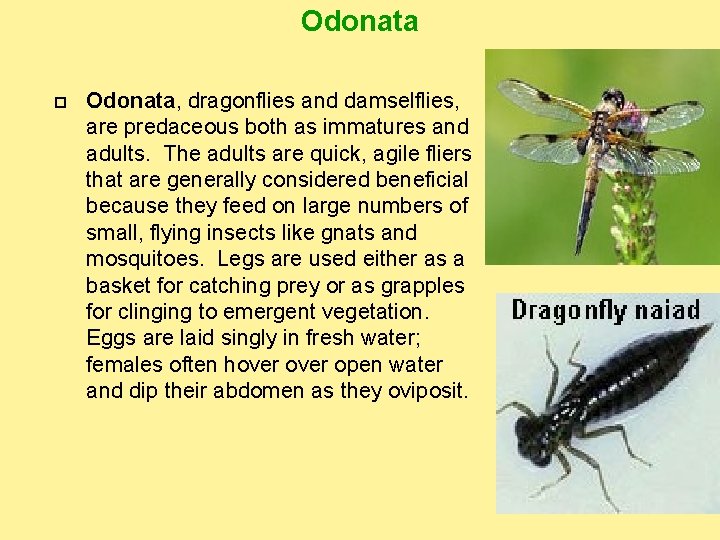 Odonata

Odonata, dragonflies and damselflies, are predaceous both as immatures and adults. The adults are quick, agile fliers that are generally considered beneficial because they feed on large numbers of small, flying insects like gnats and mosquitoes. Legs are used either as a basket for catching prey or as grapples for clinging to emergent vegetation. Eggs are laid singly in fresh water; females often hover over open water and dip their abdomen as they oviposit.

Dragonfly naiad